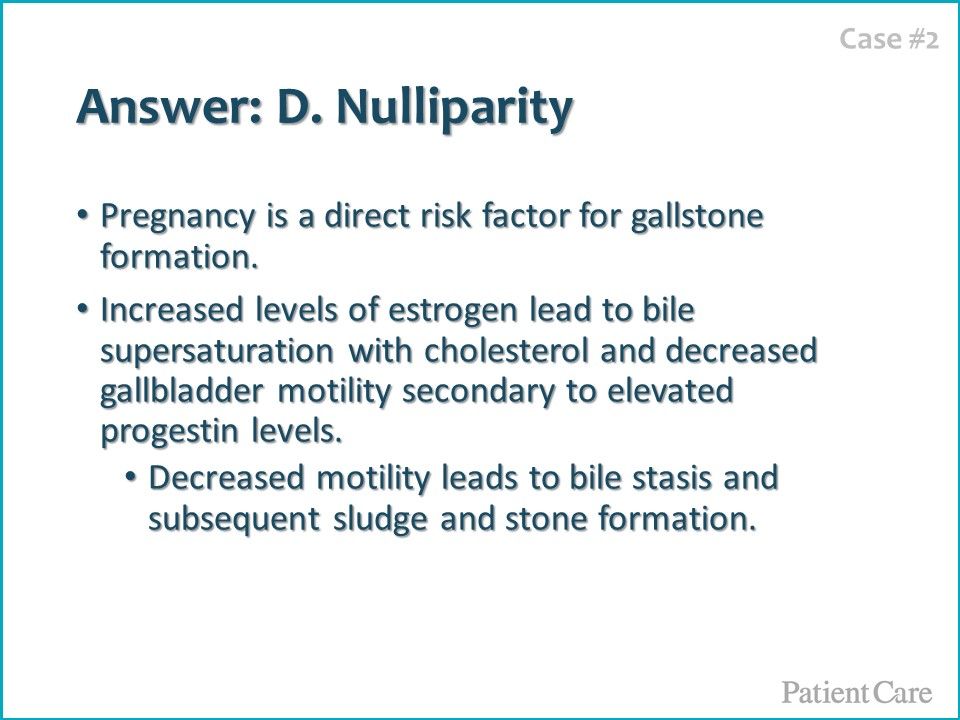 Case #2

Answer: D. Nulliparity

• Pregnancy is a direct risk factor for gallstone formation.

• Increased levels of estrogen lead to bile supersaturation with cholesterol and decreased gallbladder motility secondary to elevated progestin levels.

• Decreased motility leads to bile stasis and subsequent sludge and stone formation.

Patient Care